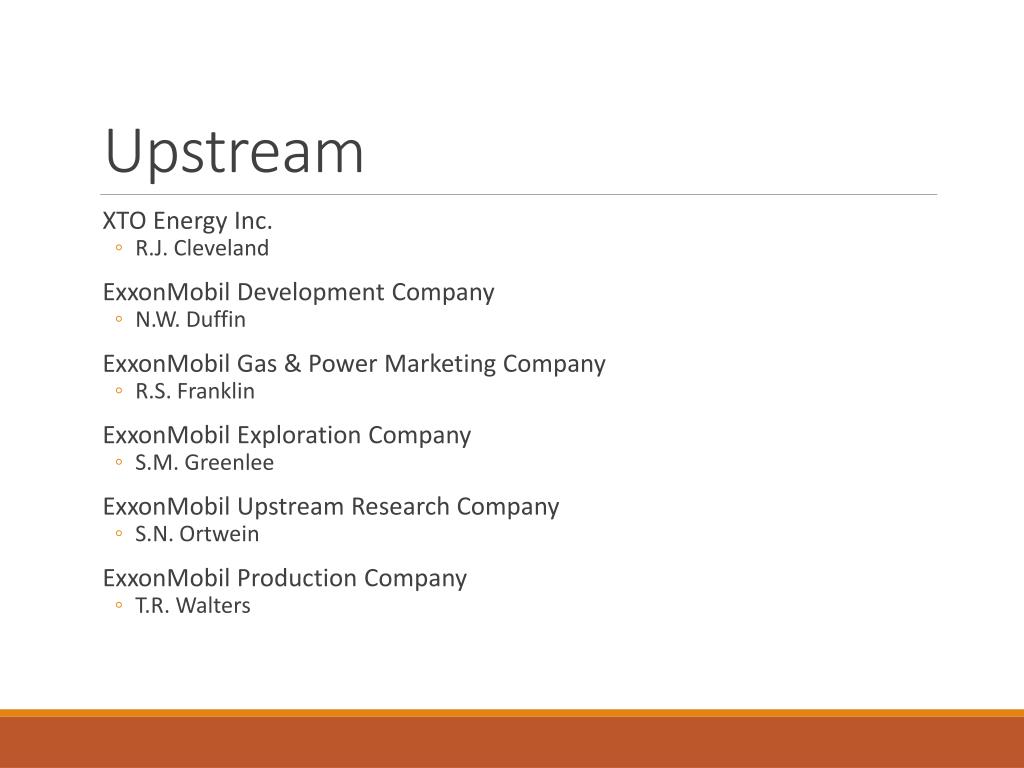 Upstream

XTO Energy Inc.
◦ R.J. Cleveland

ExxonMobil Development Company
◦ N.W. Duffin

ExxonMobil Gas & Power Marketing Company
◦ R.S. Franklin

ExxonMobil Exploration Company
◦ S.M. Greenlee

ExxonMobil Upstream Research Company
◦ S.N. Ortwein

ExxonMobil Production Company
◦ T.R. Walters